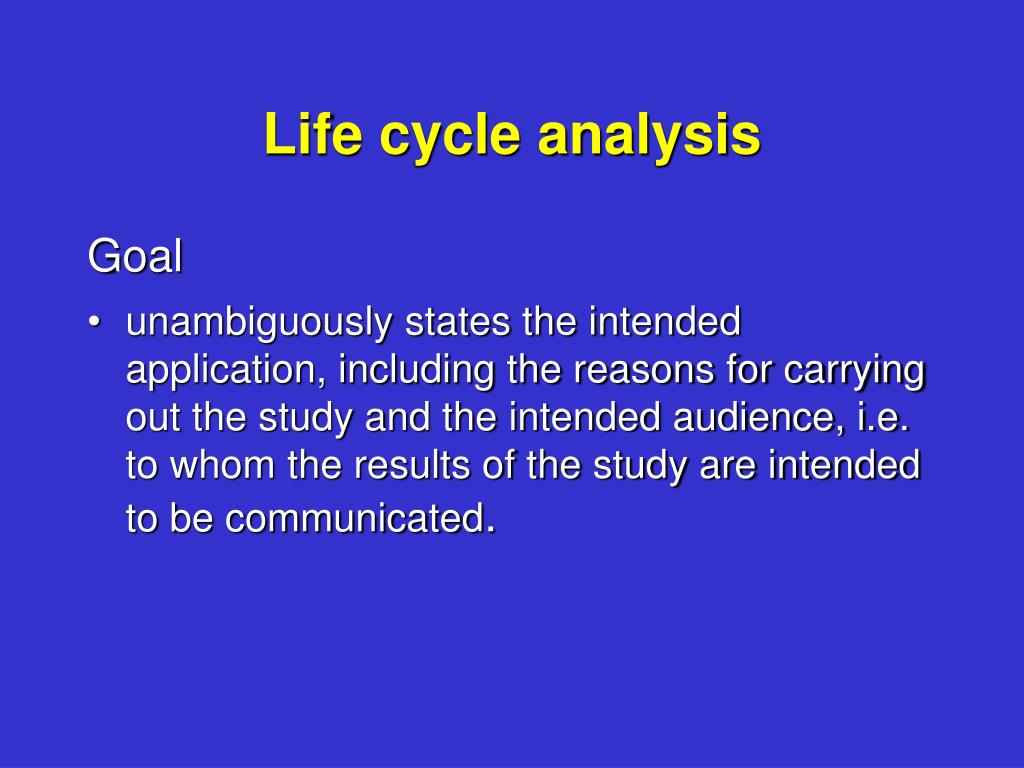 Life cycle analysis

Goal

• unambiguously states the intended application, including the reasons for carrying out the study and the intended audience, i.e. to whom the results of the study are intended to be communicated.